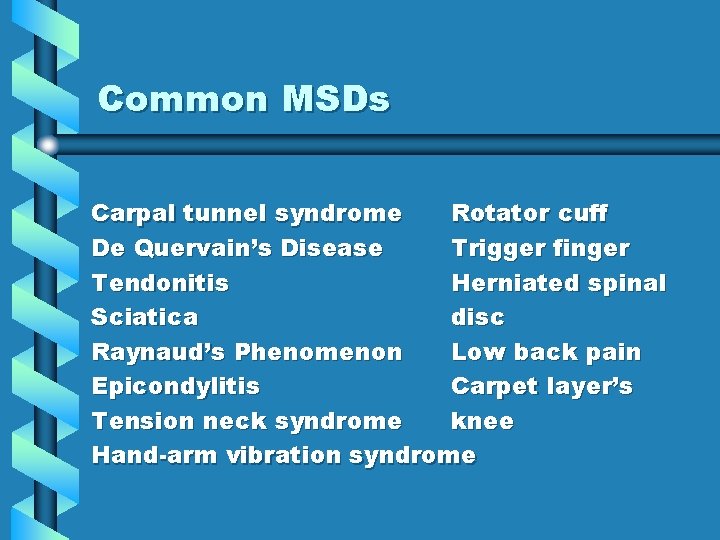 Common MSDs

Carpal tunnel syndrome
De Quervain's Disease
Tendonitis
Sciatica
Raynaud's Phenomenon
Epicondylitis
Tension neck syndrome
Hand-arm vibration syndrome

Rotator cuff
Trigger finger
Herniated spinal disc
Low back pain
Carpet layer's knee